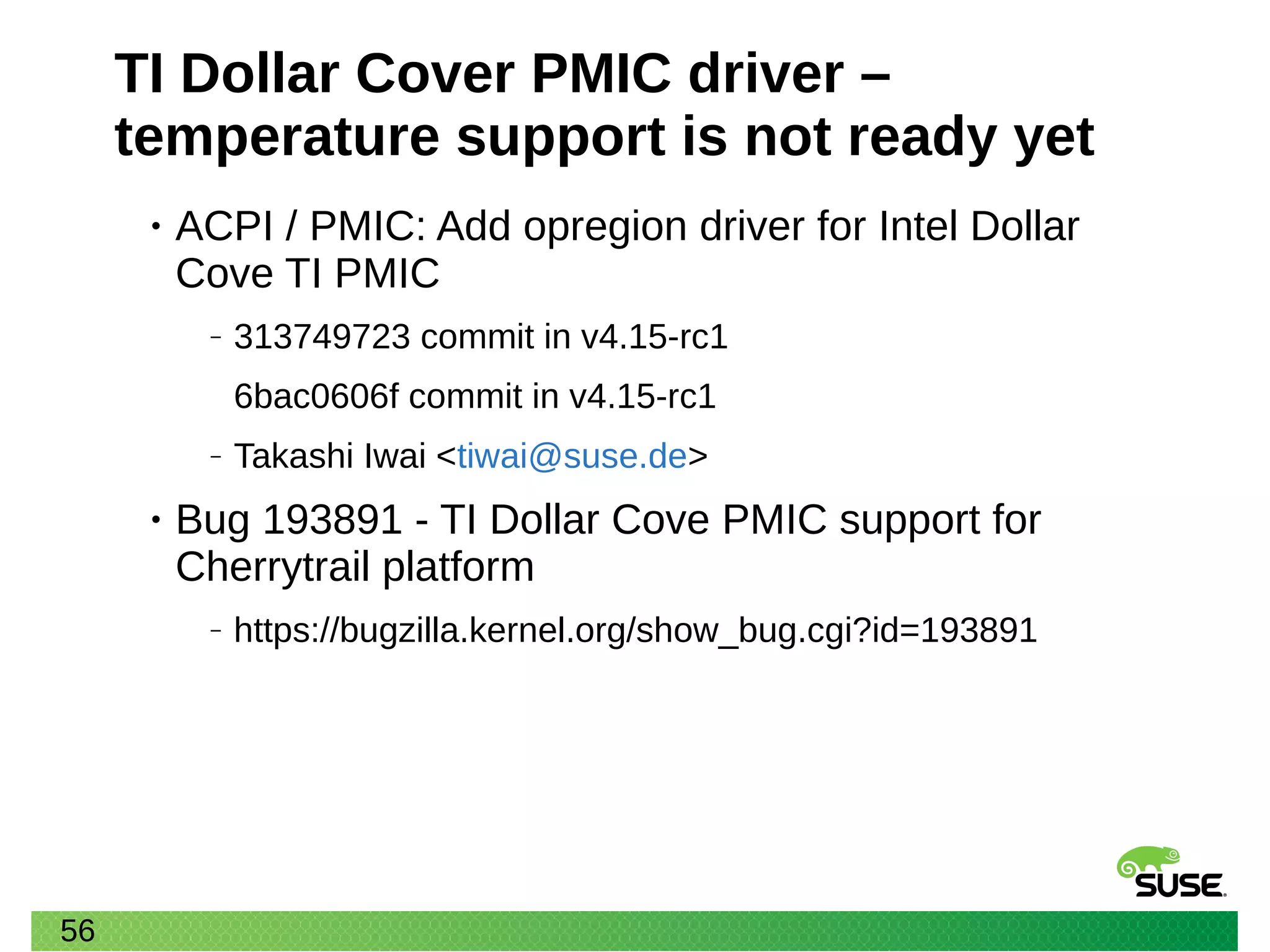 TI Dollar Cover PMIC driver – temperature support is not ready yet

• ACPI / PMIC: Add opregion driver for Intel Dollar Cove TI PMIC

– 313749723 commit in v4.15-rc1

6bac0606f commit in v4.15-rc1

– Takashi Iwai <tiwai@suse.de>

• Bug 193891 - TI Dollar Cove PMIC support for Cherrytrail platform

– https://bugzilla.kernel.org/show_bug.cgi?id=193891

SUSE

56